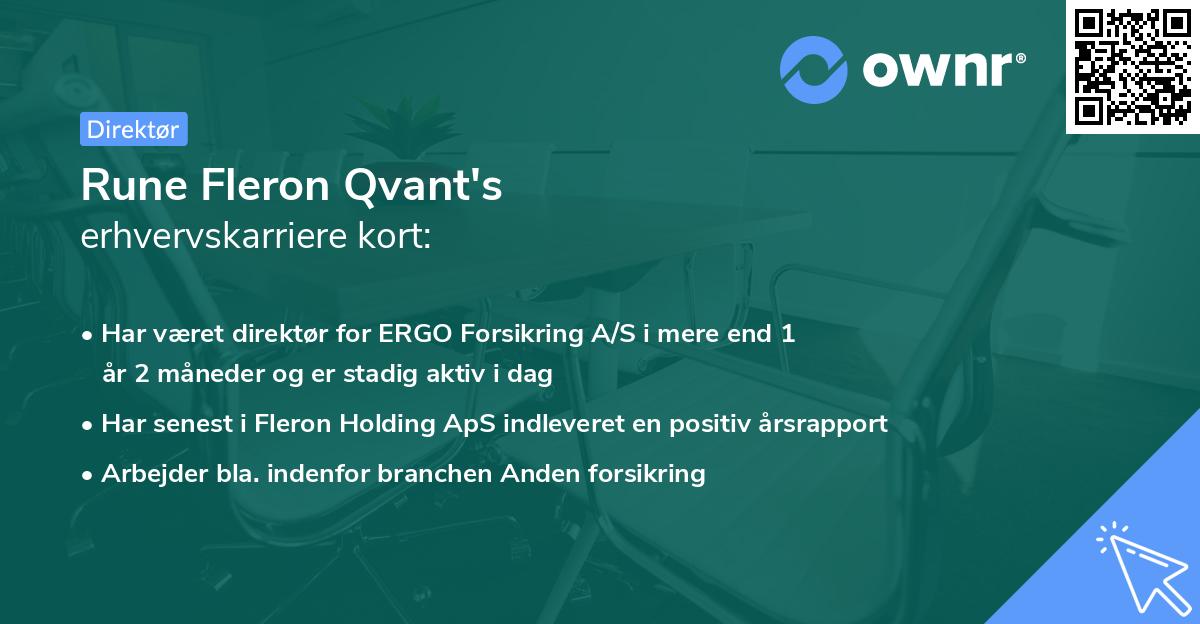 ownr®

Direktør

Rune Fleron Qvant's
erhvervskarriere kort:

• Har været direktør for ERGO Forsikring A/S i mere end 1 år 2 måneder og er stadig aktiv i dag
• Har senest i Fleron Holding ApS indleveret en positiv årsrapport
• Arbejder bla. indenfor branchen Anden forsikring